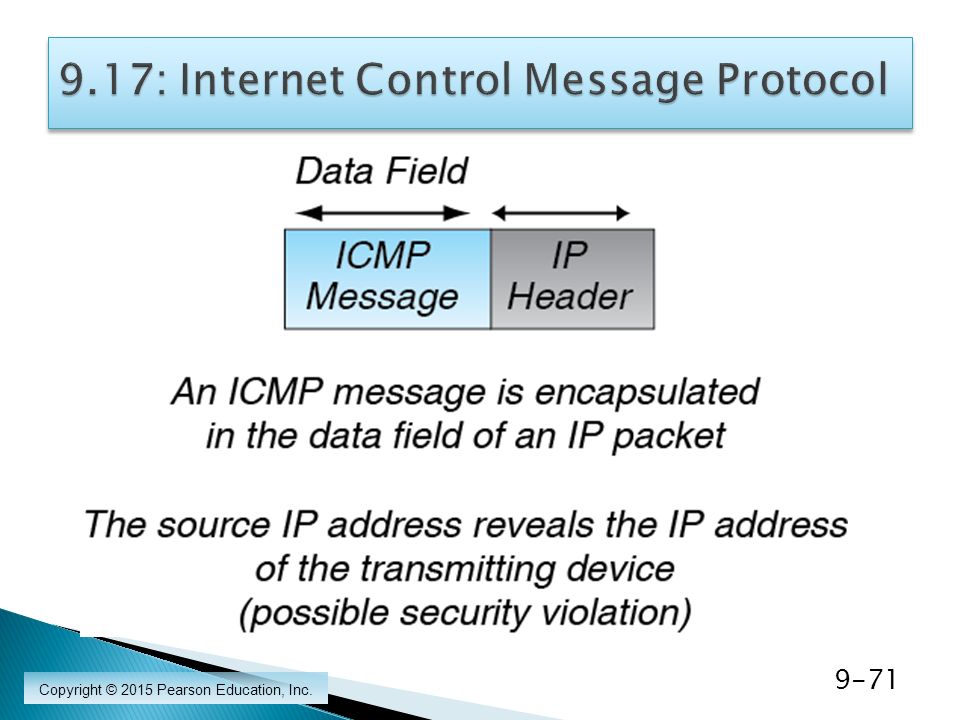 9.17: Internet Control Message Protocol

Data Field

ICMP Message

IP Header

An ICMP message is encapsulated in the data field of an IP packet

The source IP address reveals the IP address of the transmitting device (possible security violation)

Copyright © 2015 Pearson Education, Inc.

9-71